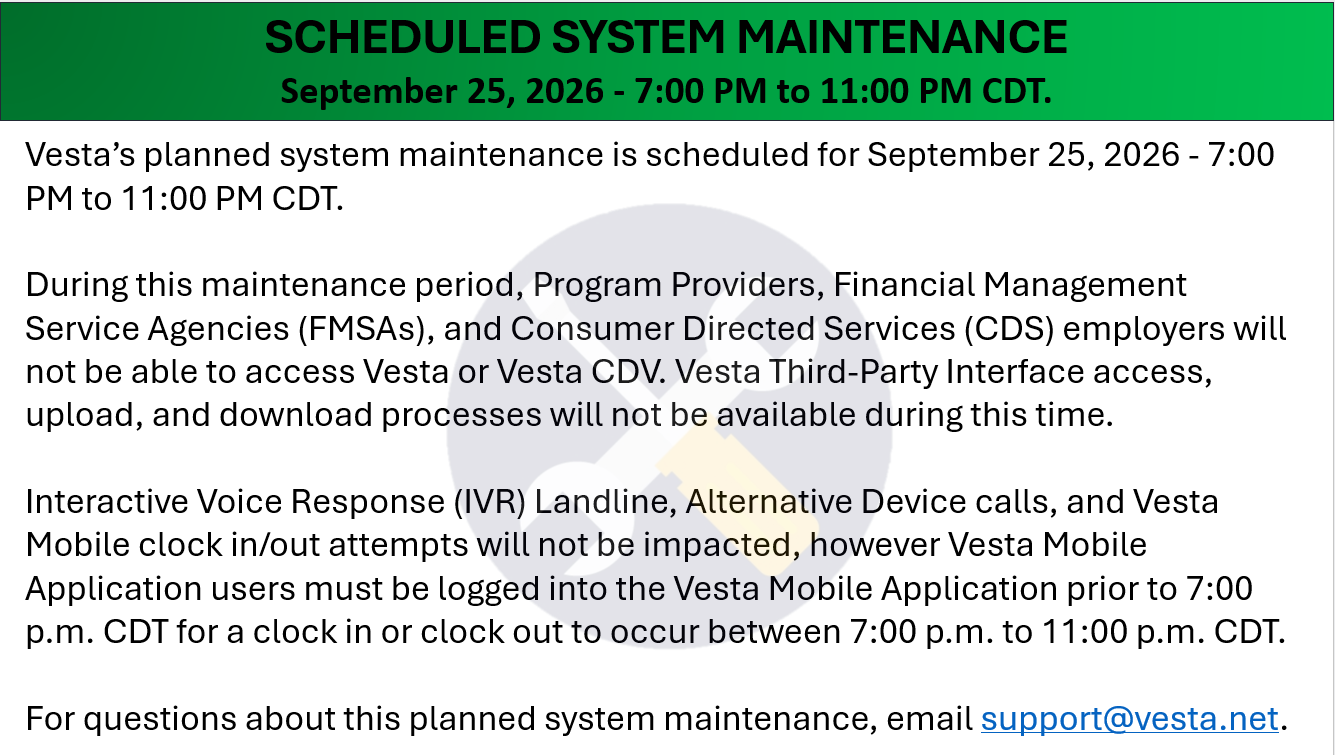 SCHEDULED SYSTEM MAINTENANCE
September 25, 2026 - 7:00 PM to 11:00 PM CDT.

Vesta's planned system maintenance is scheduled for September 25, 2026 - 7:00 PM to 11:00 PM CDT.

During this maintenance period, Program Providers, Financial Management Service Agencies (FMSAs), and Consumer Directed Services (CDS) employers will not be able to access Vesta or Vesta CDV. Vesta Third-Party Interface access, upload, and download processes will not be available during this time.

Interactive Voice Response (IVR) Landline, Alternative Device calls, and Vesta Mobile clock in/out attempts will not be impacted, however Vesta Mobile Application users must be logged into the Vesta Mobile Application prior to 7:00 p.m. CDT for a clock in or clock out to occur between 7:00 p.m. to 11:00 p.m. CDT.

For questions about this planned system maintenance, email support@vesta.net.